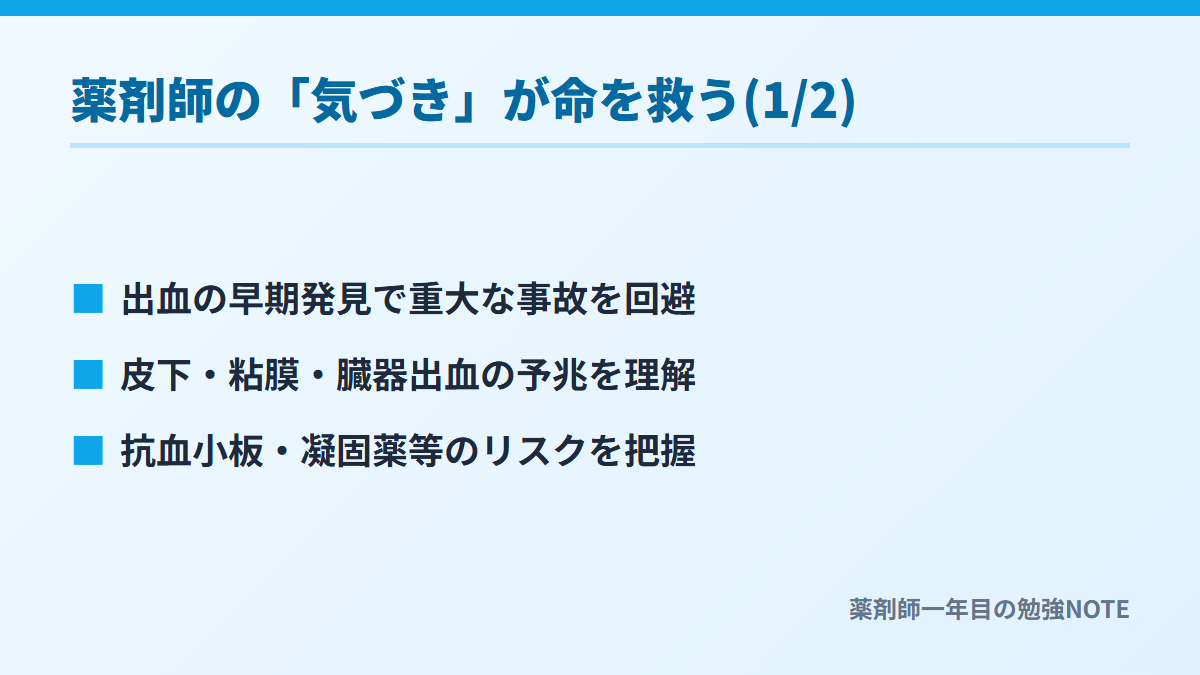 薬剤師の「気づき」が命を救う(1/2)

■ 出血の早期発見で重大な事故を回避

■ 皮下・粘膜・臓器出血の予兆を理解

■ 抗血小板・凝固薬等のリスクを把握

薬剤師一年目の勉強NOTE